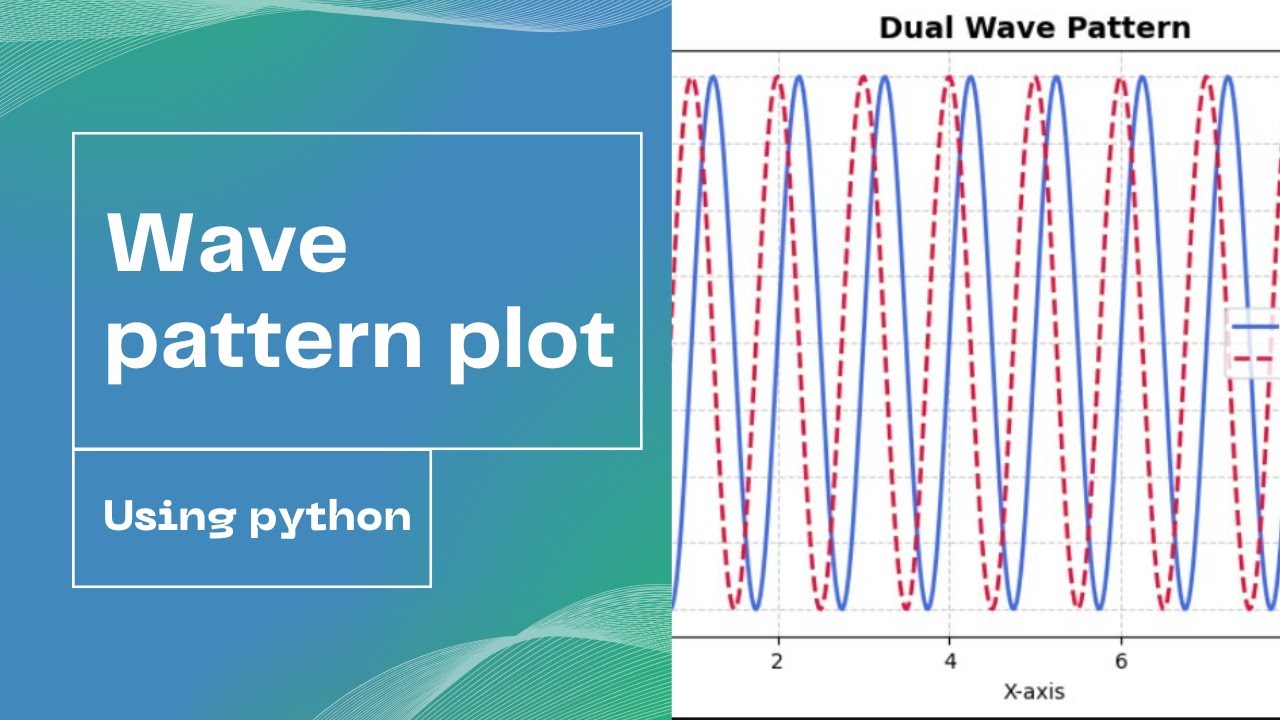 Wave pattern plot

Using python

Dual Wave Pattern

2
4
6
X-axis